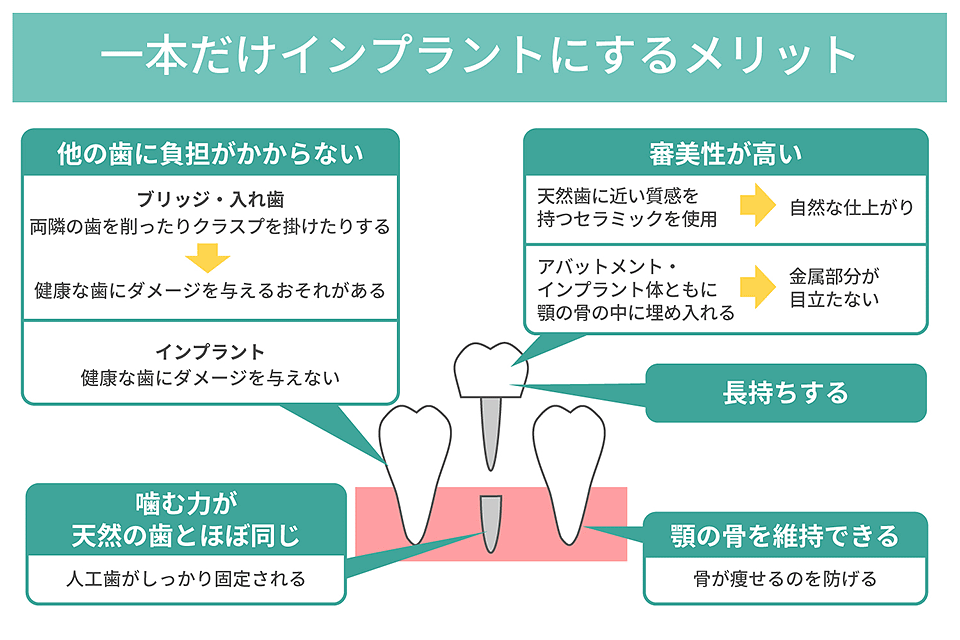 一本だけインプラントにするメリット

他の歯に負担がかからない

ブリッジ・入れ歯
両隣の歯を削ったりクラスプを掛けたりする

健康な歯にダメージを与えるおそれがある

インプラント
健康な歯にダメージを与えない

審美性が高い

天然歯に近い質感を持つセラミックを使用
自然な仕上がり

アバットメント・インプラント体ともに顎の骨の中に埋め入れる
金属部分が目立たない

長持ちする

噛む力が天然の歯とほぼ同じ
人工歯がしっかり固定される

顎の骨を維持できる
骨が痩せるのを防げる